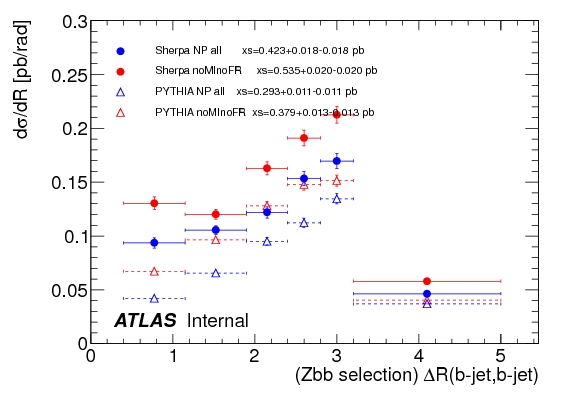 dσ/dR [pb/rad]

0.3
0.25
0.2
0.15
0.1
0.05
0

Sherpa NP all xs=0.423+0.018-0.018 pb
Sherpa noMInoFR xs=0.535+0.020-0.020 pb
PYTHIA NP all xs=0.293+0.011-0.011 pb
PYTHIA noMInoFR xs=0.379+0.013-0.013 pb

ATLAS Internal

0 1 2 3 4 5
(Zbb selection) ΔR(b-jet,b-jet)